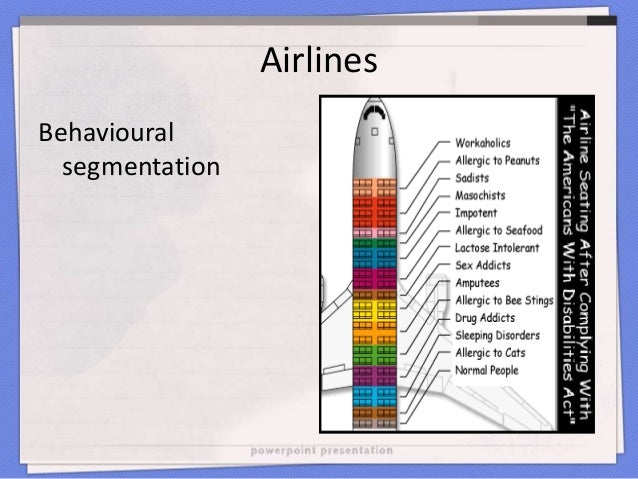 Airlines

Behavioural segmentation

Workaholics
Allergic to Peanuts
Sadists
Masochists
Impotent
Allergic to Seafood
Lactose Intolerant
Sex Addicts
Amputees
Allergic to Bee Stings
Drug Addicts
Sleeping Disorders
Allergic to Cats
Normal People

Airline Seating After Complying With "The Americans With Disabilities Act"

powerpoint presentation